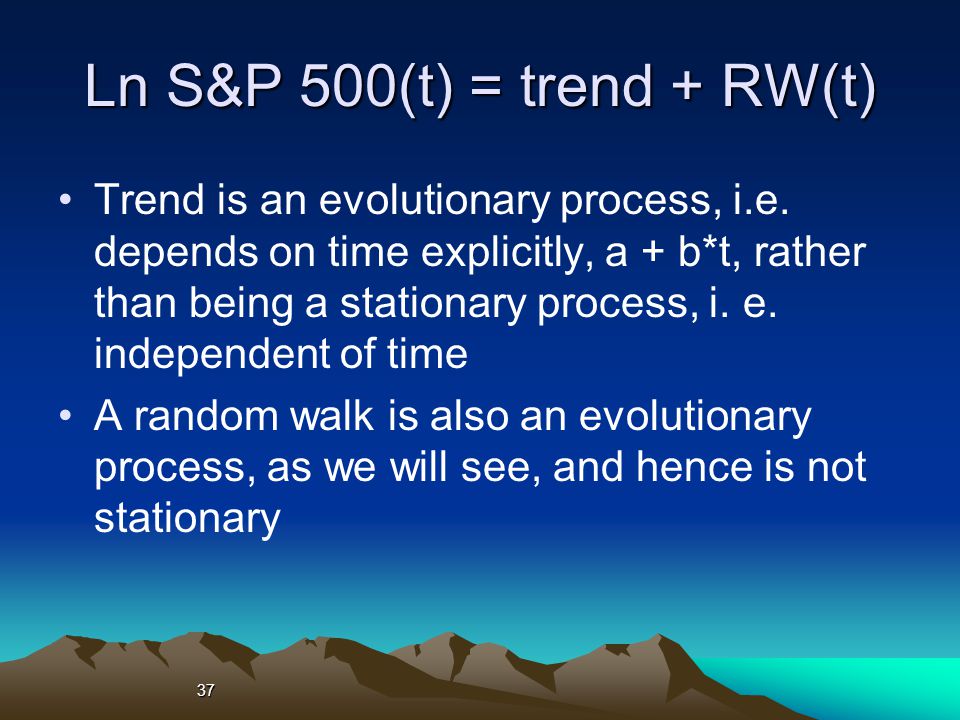 Ln S&P 500(t) = trend + RW(t)

• Trend is an evolutionary process, i.e. depends on time explicitly, a + b*t, rather than being a stationary process, i. e. independent of time

• A random walk is also an evolutionary process, as we will see, and hence is not stationary

37